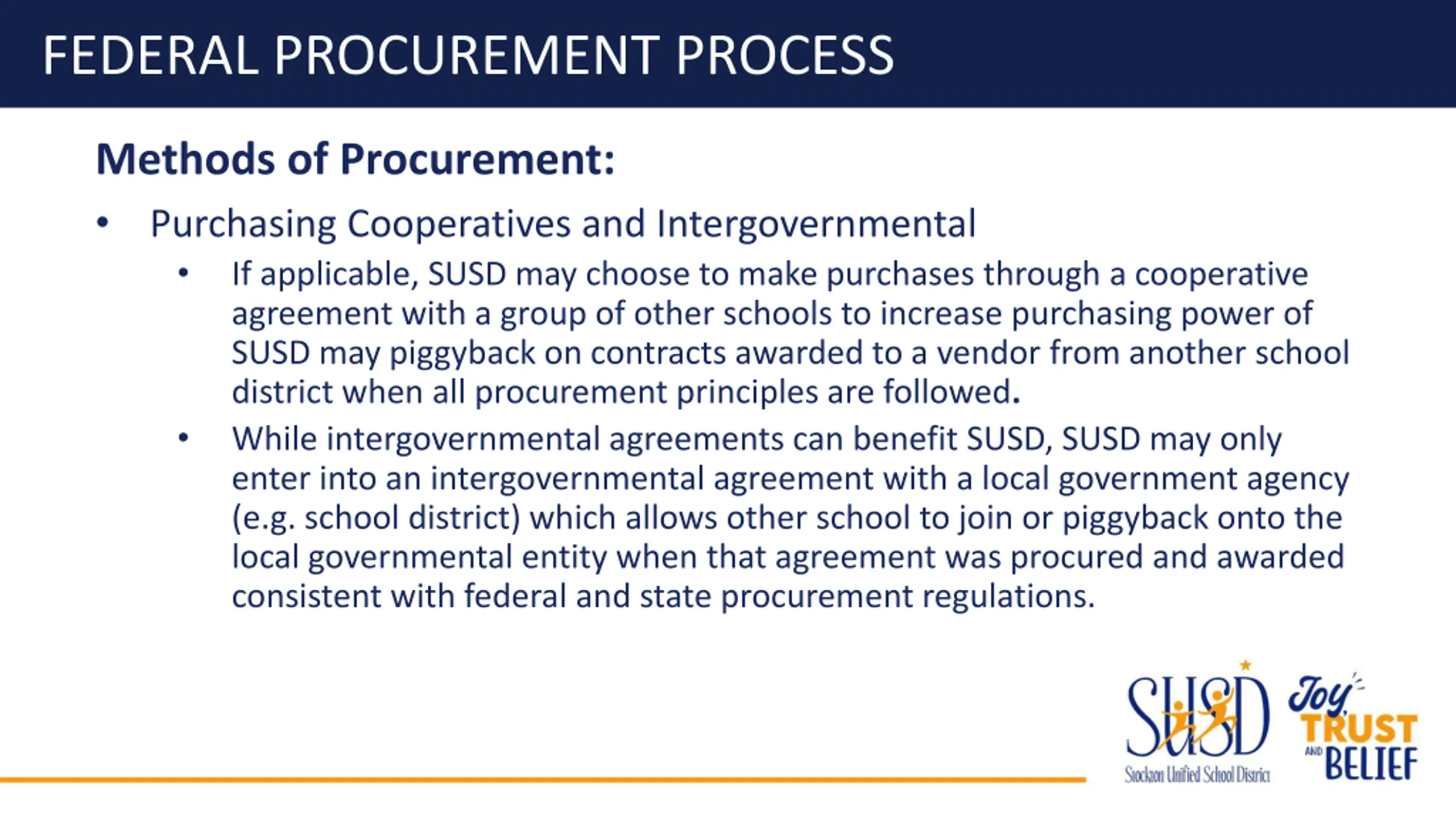 FEDERAL PROCUREMENT PROCESS

Methods of Procurement:

• Purchasing Cooperatives and Intergovernmental
  • If applicable, SUSD may choose to make purchases through a cooperative agreement with a group of other schools to increase purchasing power of SUSD may piggyback on contracts awarded to a vendor from another school district when all procurement principles are followed.
  • While intergovernmental agreements can benefit SUSD, SUSD may only enter into an intergovernmental agreement with a local government agency (e.g. school district) which allows other school to join or piggyback onto the local governmental entity when that agreement was procured and awarded consistent with federal and state procurement regulations.

SUSD
Stockton Unified School District

Joy, TRUST AND BELIEF